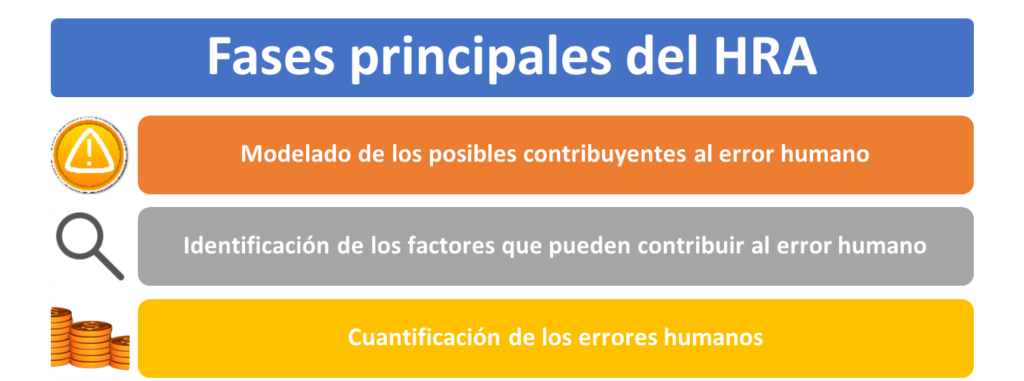 Fases principales del HRA

Modelado de los posibles contribuyentes al error humano

Identificación de los factores que pueden contribuir al error humano

Cuantificación de los errores humanos